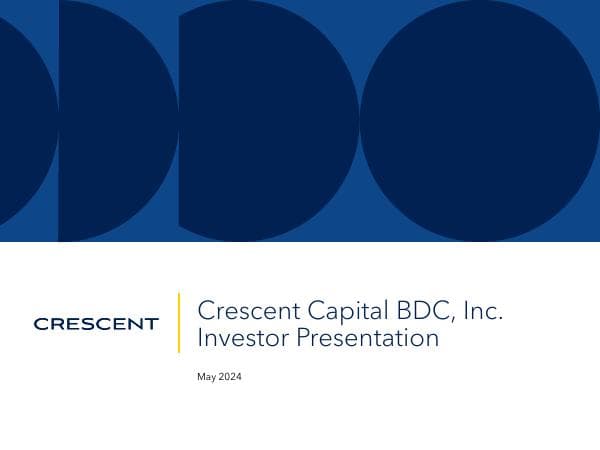 CRESCENT

Crescent Capital BDC, Inc.
Investor Presentation

May 2024